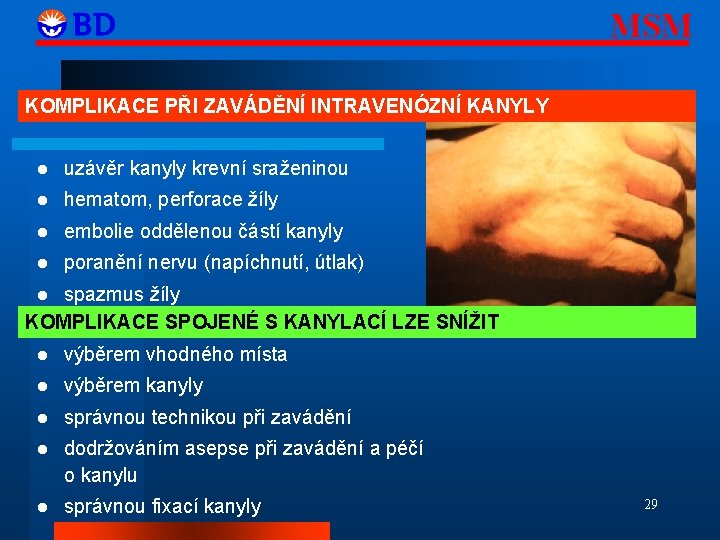 BD

MSM

KOMPLIKACE PŘI ZAVÁDĚNÍ INTRAVENÓZNÍ KANYLY

- uzávěr kanyly krevní sraženinou
- hematom, perforace žíly
- embolie oddělenou částí kanyly
- poranění nervu (napíchnutí, útlak)
- spazmus žíly

KOMPLIKACE SPOJENÉ S KANYLACÍ LZE SNÍŽIT

- výběrem vhodného místa
- výběrem kanyly
- správnou technikou při zavádění
- dodržováním asepse při zavádění a péčí o kanylu
- správnou fixací kanyly

29